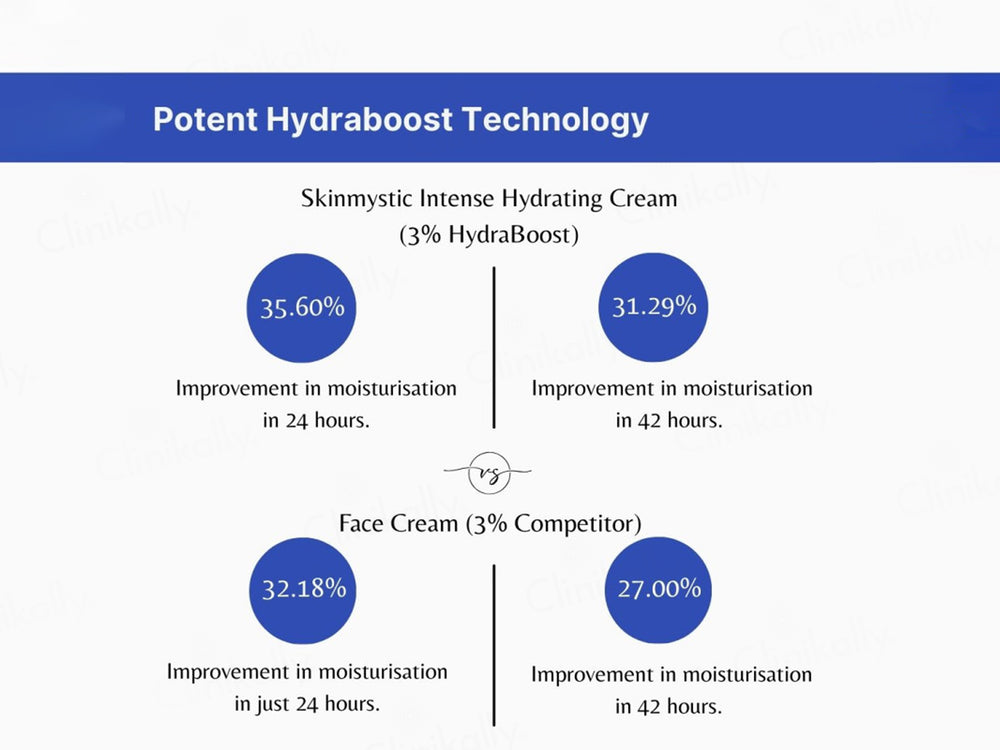 Potent Hydraboost Technology

Skinmystic Intense Hydrating Cream (3% HydraBoost)

35.60%

Improvement in moisturisation in 24 hours.

31.29%

Improvement in moisturisation in 42 hours.

vs

Face Cream (3% Competitor)

32.18%

Improvement in moisturisation in just 24 hours.

27.00%

Improvement in moisturisation in 42 hours.

Clinikally